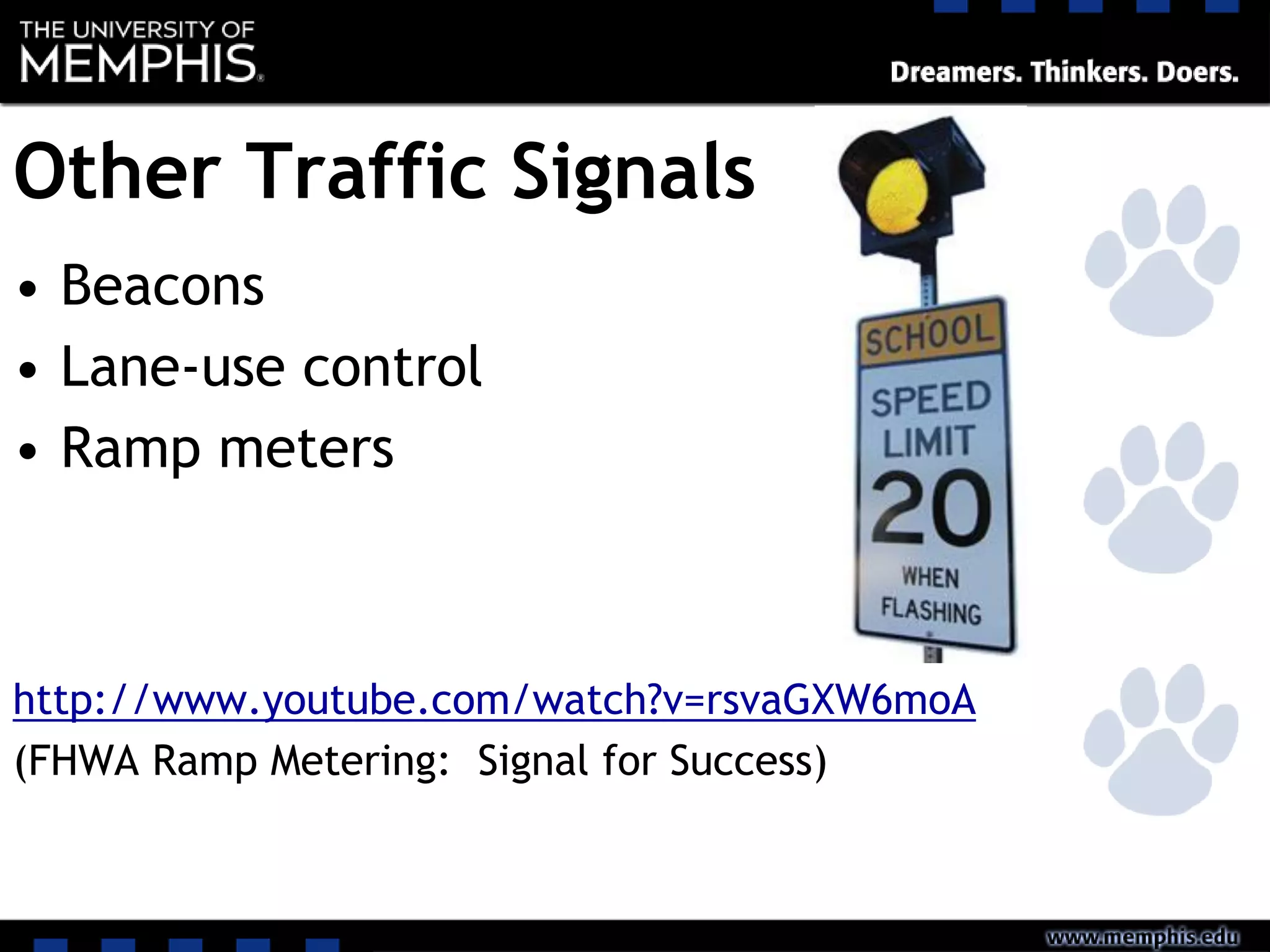 THE UNIVERSITY OF
MEMPHIS.

Dreamers. Thinkers. Doers.

Other Traffic Signals

• Beacons
• Lane-use control
• Ramp meters

SCHOOL
SPEED LIMIT
20
WHEN FLASHING

http://www.youtube.com/watch?v=rsvaGXW6moA
(FHWA Ramp Metering: Signal for Success)

www.memphis.edu